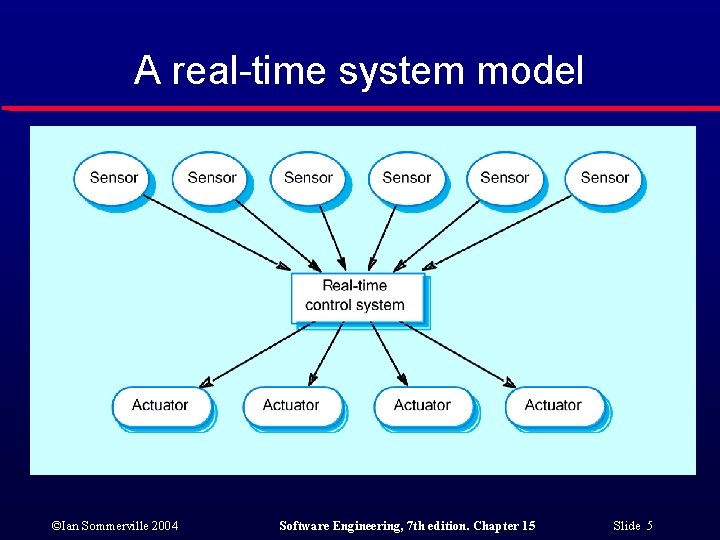 A real-time system model

Sensor

Sensor

Sensor

Sensor

Sensor

Sensor

Real-time control system

Actuator

Actuator

Actuator

Actuator

©Ian Sommerville 2004

Software Engineering, 7th edition. Chapter 15

Slide 5